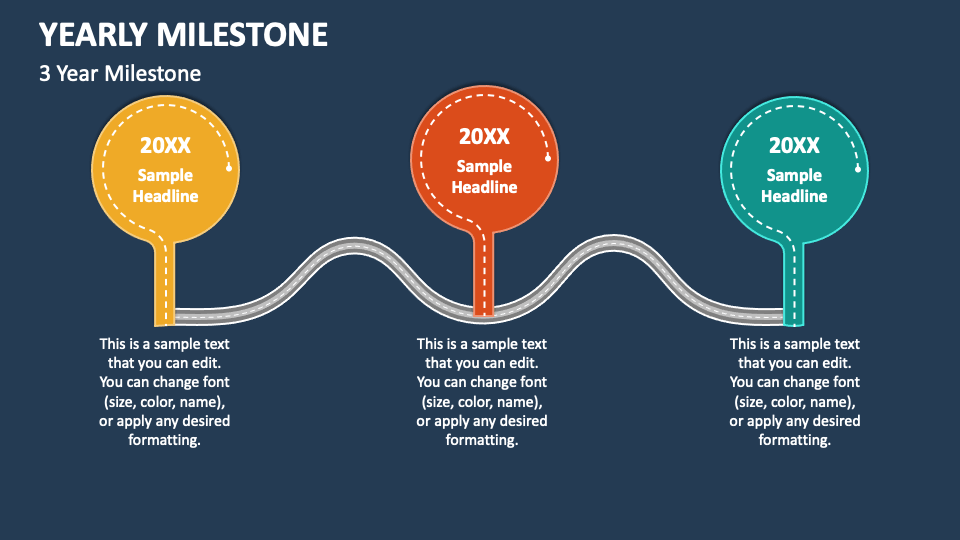 YEARLY MILESTONE

3 Year Milestone

20XX
Sample Headline

20XX
Sample Headline

20XX
Sample Headline

This is a sample text that you can edit. You can change font (size, color, name), or apply any desired formatting.

This is a sample text that you can edit. You can change font (size, color, name), or apply any desired formatting.

This is a sample text that you can edit. You can change font (size, color, name), or apply any desired formatting.